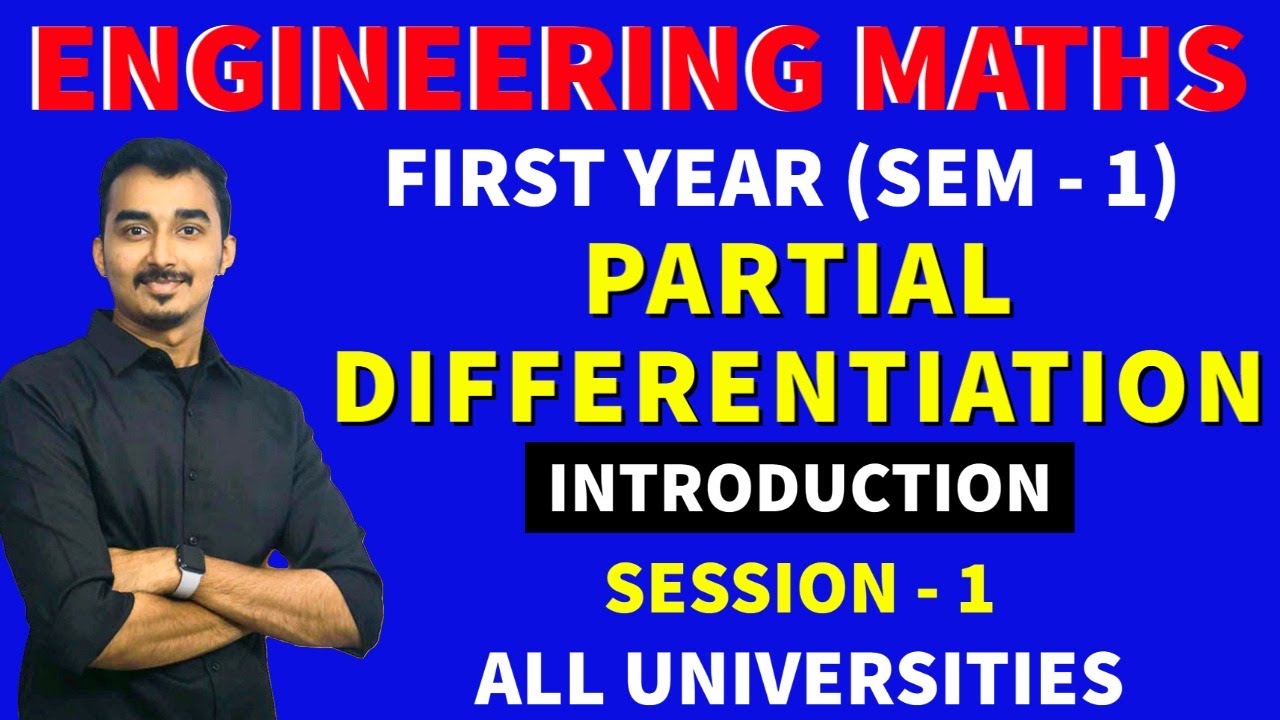 ENGINEERING MATHS

FIRST YEAR (SEM - 1)

PARTIAL DIFFERENTIATION

INTRODUCTION

SESSION - 1

ALL UNIVERSITIES